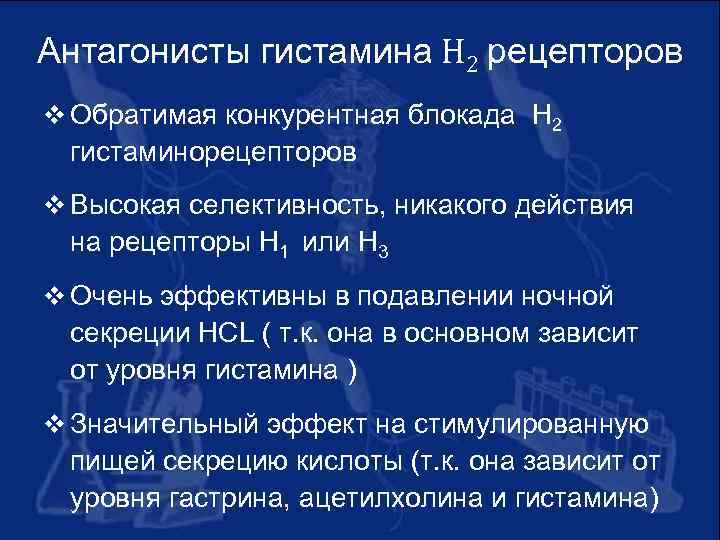 Антагонисты гистамина $H_2$ рецепторов

❖ Обратимая конкурентная блокада $H_2$ гистаминорецепторов

❖ Высокая селективность, никакого действия на рецепторы $H_1$ или $H_3$

❖ Очень эффективны в подавлении ночной секреции HCL ( т.к. она в основном зависит от уровня гистамина )

❖ Значительный эффект на стимулированную пищей секрецию кислоты (т.к. она зависит от уровня гастрина, ацетилхолина и гистамина)